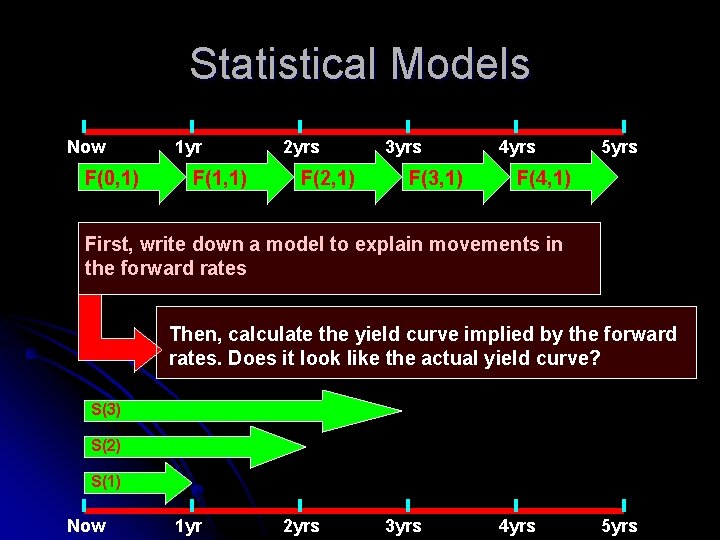 Statistical Models

Now 1yr 2yrs 3yrs 4yrs 5yrs

F(0,1) F(1,1) F(2,1) F(3,1) F(4,1)

First, write down a model to explain movements in the forward rates

Then, calculate the yield curve implied by the forward rates. Does it look like the actual yield curve?

S(3)

S(2)

S(1)

Now 1yr 2yrs 3yrs 4yrs 5yrs